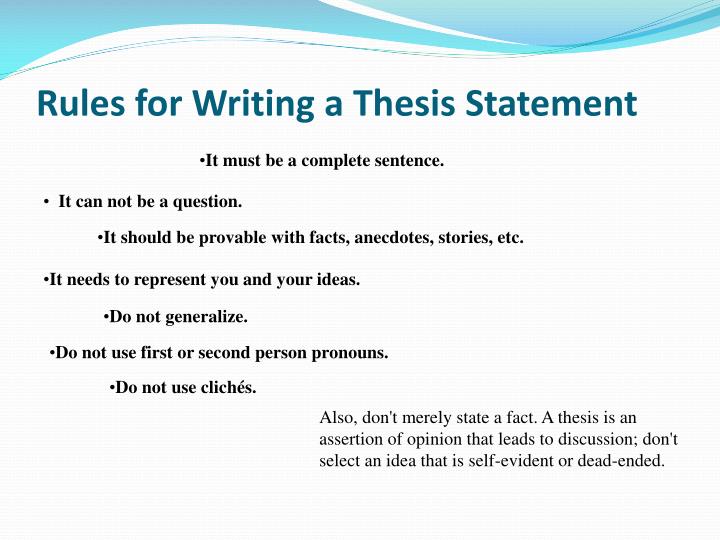 Rules for Writing a Thesis Statement

•It must be a complete sentence.

• It can not be a question.

•It should be provable with facts, anecdotes, stories, etc.

•It needs to represent you and your ideas.

•Do not generalize.

•Do not use first or second person pronouns.

•Do not use clichés.

Also, don't merely state a fact. A thesis is an assertion of opinion that leads to discussion; don't select an idea that is self-evident or dead-ended.